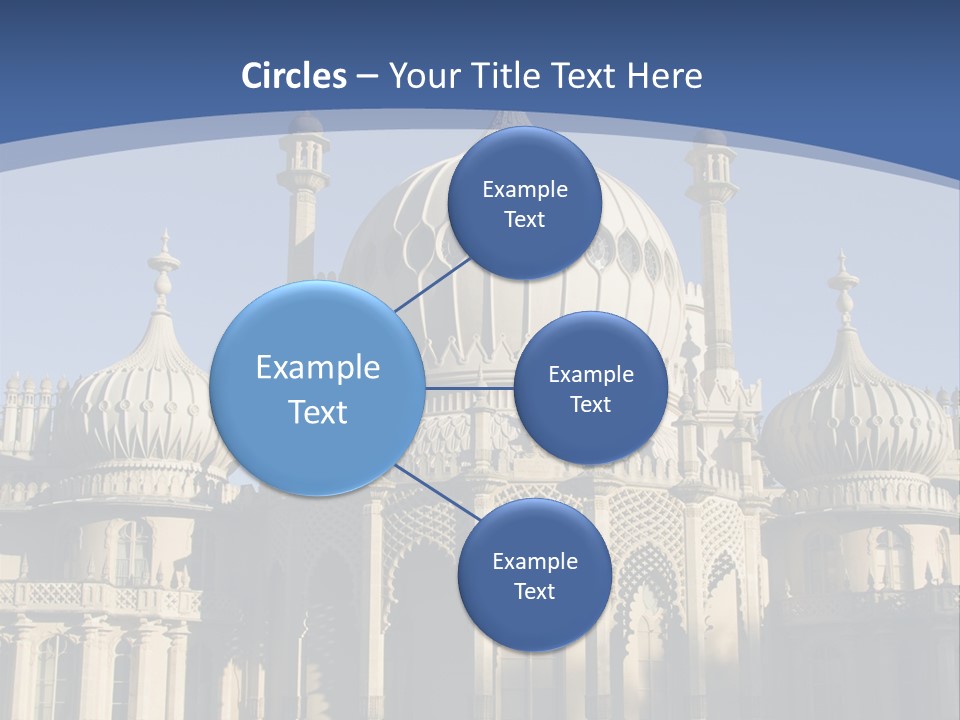 Circles – Your Title Text Here

Example Text

Example Text

Example Text

Example Text